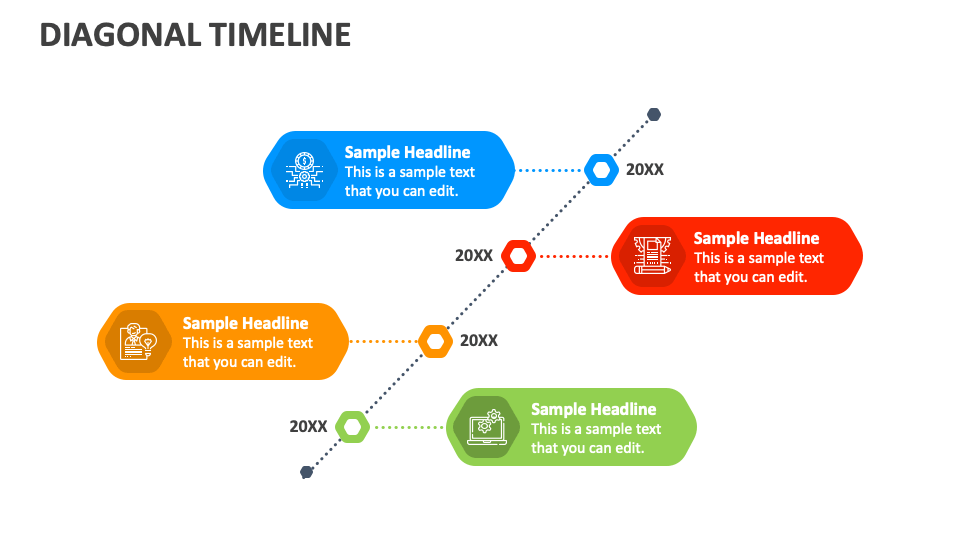 DIAGONAL TIMELINE

Sample Headline
This is a sample text that you can edit.

20XX

20XX

Sample Headline
This is a sample text that you can edit.

Sample Headline
This is a sample text that you can edit.

20XX

20XX

Sample Headline
This is a sample text that you can edit.